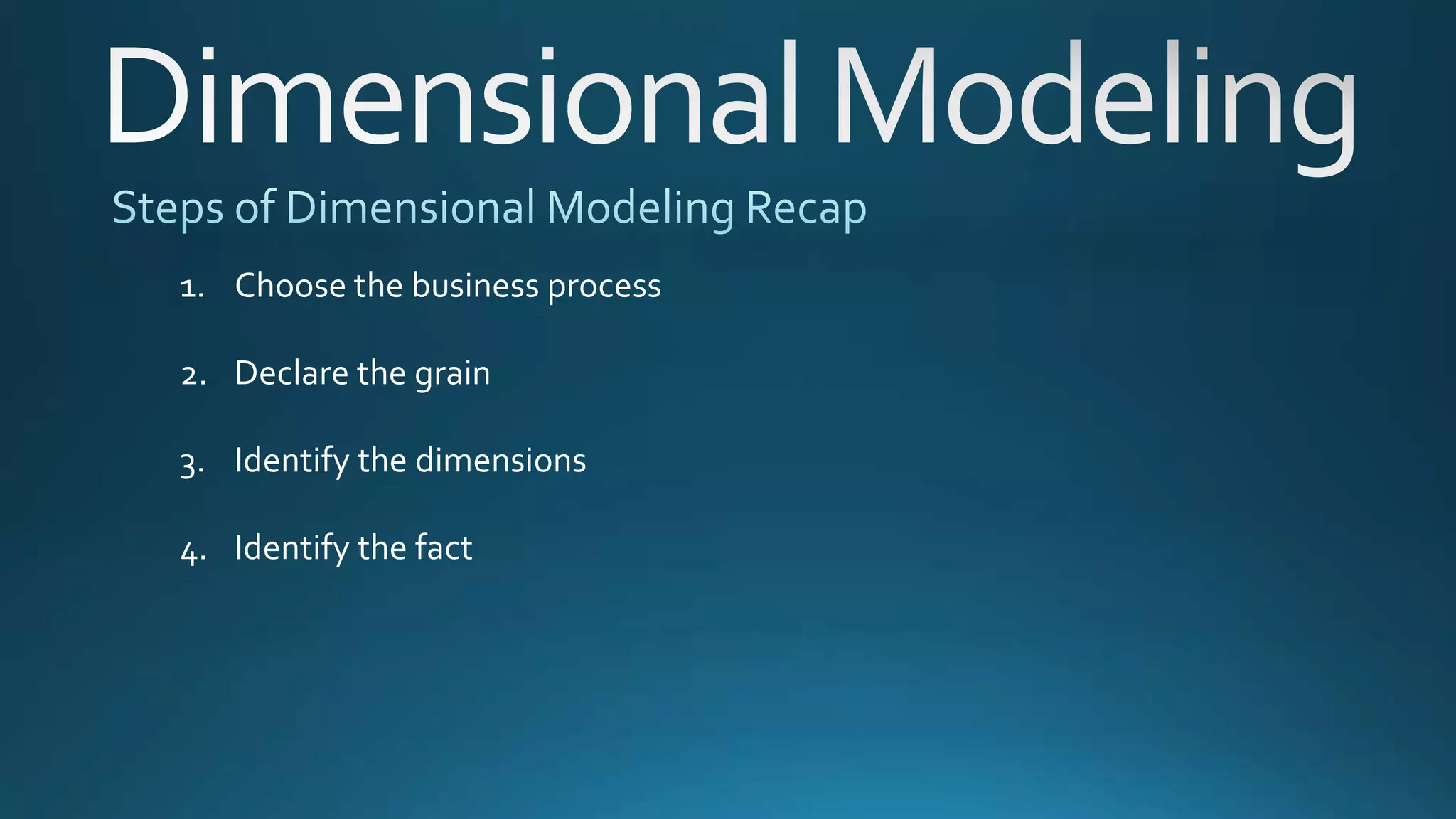 Dimensional Modeling

Steps of Dimensional Modeling Recap

1. Choose the business process

2. Declare the grain

3. Identify the dimensions

4. Identify the fact